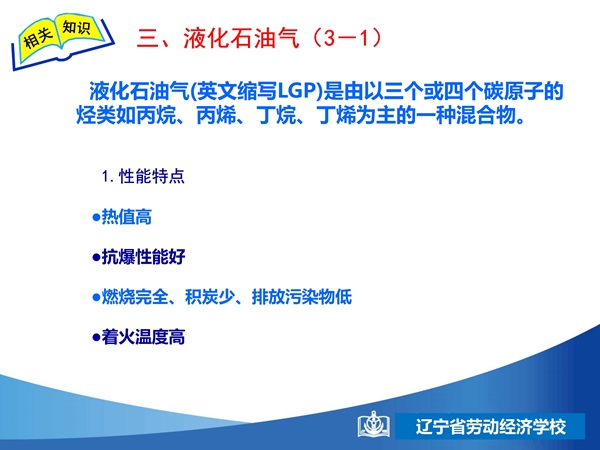 相关 知识

三、液化石油气（3－1）

液化石油气(英文缩写LGP)是由以三个或四个碳原子的烃类如丙烷、丙烯、丁烷、丁烯为主的一种混合物。

1. 性能特点

●热值高

●抗爆性能好

●燃烧完全、积炭少、排放污染物低

●着火温度高

辽宁省劳动经济学校